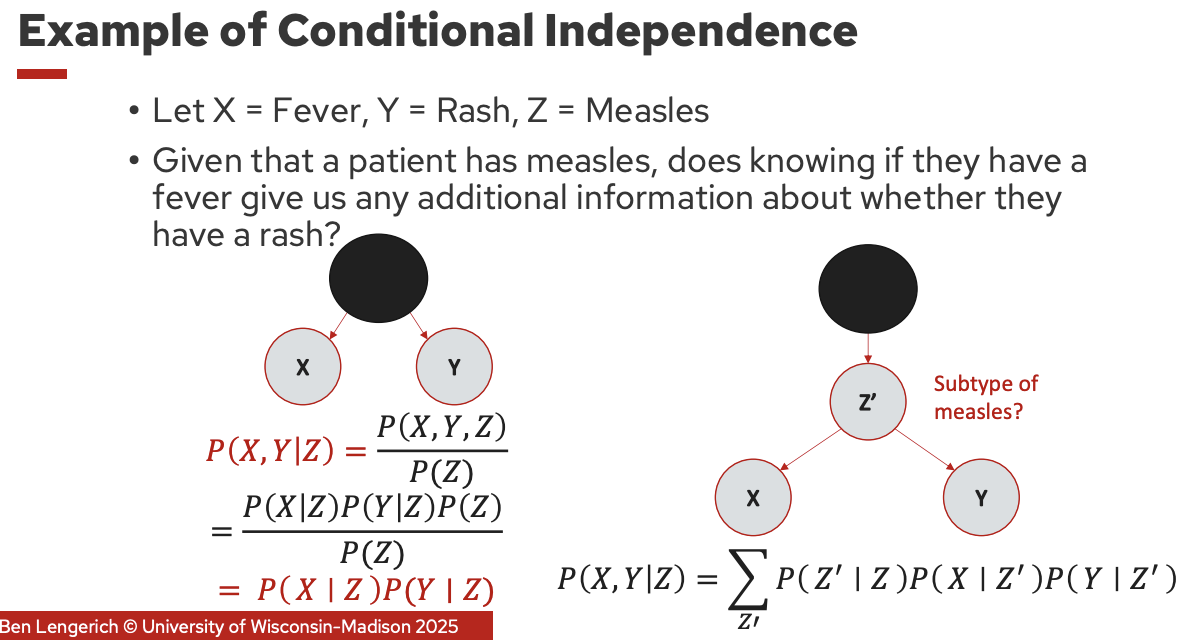 Example of Conditional Independence

• Let X = Fever, Y = Rash, Z = Measles

• Given that a patient has measles, does knowing if they have a fever give us any additional information about whether they have a rash?

X

Y

$P(X,Y|Z) = \frac{P(X,Y,Z)}{P(Z)}$

$= \frac{P(X|Z)P(Y|Z)P(Z)}{P(Z)}$

$= P(X \mid Z)P(Y \mid Z)$

Z'

Subtype of measles?

X

Y

$P(X,Y|Z) = \sum_{Z'} P(Z' \mid Z)P(X \mid Z')P(Y \mid Z')$

Ben Lengerich © University of Wisconsin-Madison 2025